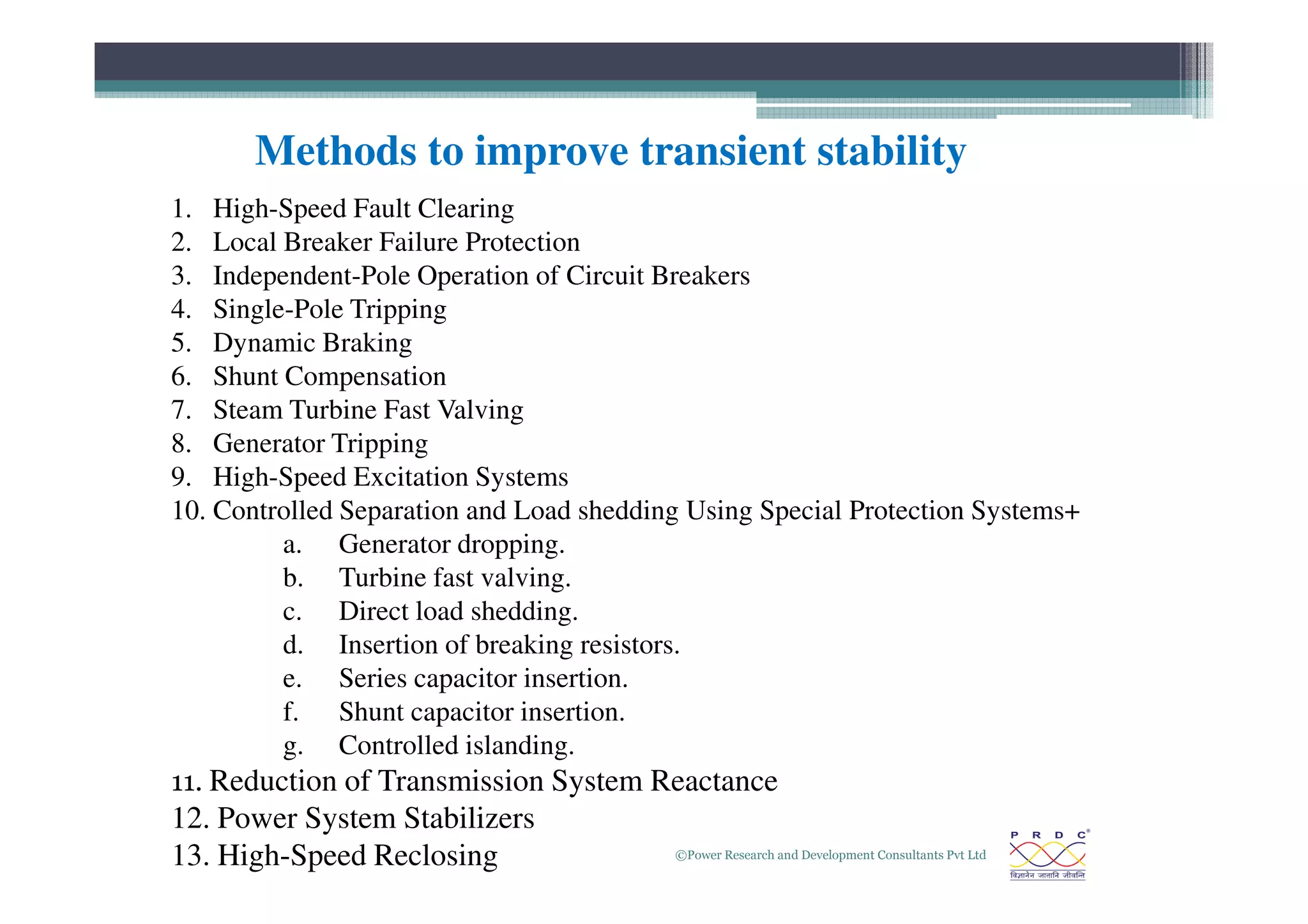 Methods to improve transient stability

1. High-Speed Fault Clearing
2. Local Breaker Failure Protection
3. Independent-Pole Operation of Circuit Breakers
4. Single-Pole Tripping
5. Dynamic Braking
6. Shunt Compensation
7. Steam Turbine Fast Valving
8. Generator Tripping
9. High-Speed Excitation Systems
10. Controlled Separation and Load shedding Using Special Protection Systems+
a. Generator dropping.
b. Turbine fast valving.
c. Direct load shedding.
d. Insertion of breaking resistors.
e. Series capacitor insertion.
f. Shunt capacitor insertion.
g. Controlled islanding.
11. Reduction of Transmission System Reactance
12. Power System Stabilizers
13. High-Speed Reclosing

©Power Research and Development Consultants Pvt Ltd

P R D C®
विज्ञानेन जातानि जीवन्ति